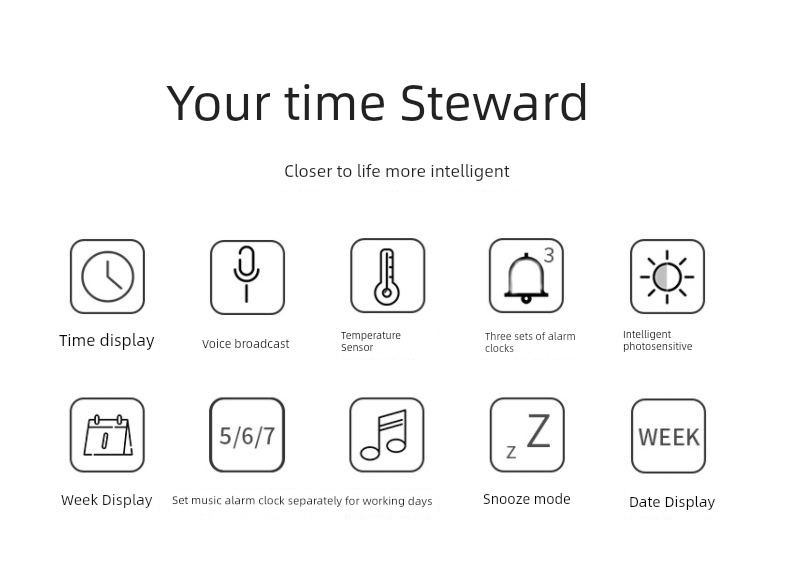 Your time Steward

Closer to life more intelligent

Time display

Voice broadcast

Temperature Sensor

3

Three sets of alarm clocks

Intelligent photosensitive

0

Week Display

5/6/7

Set music alarm clock separately for working days

z Z

Snooze mode

WEEK

Date Display